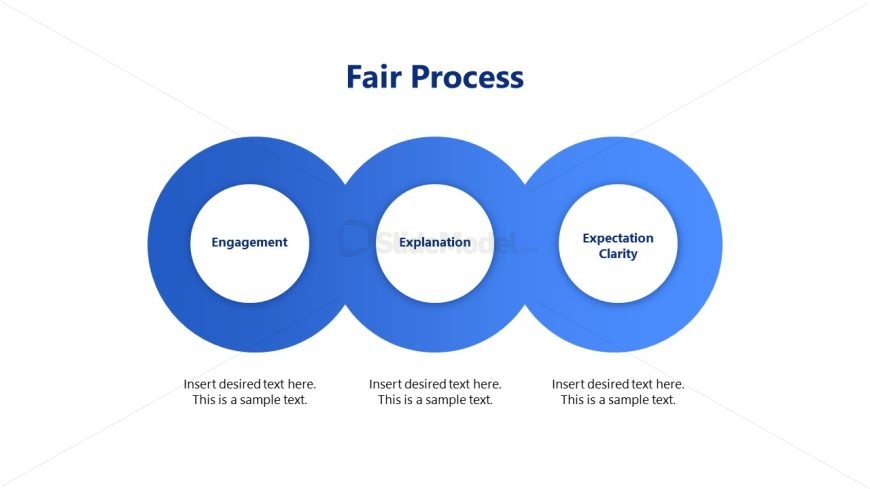 Fair Process

Engagement

Explanation

Expectation Clarity

SlideModel.com

Insert desired text here. This is a sample text.

Insert desired text here. This is a sample text.

Insert desired text here. This is a sample text.